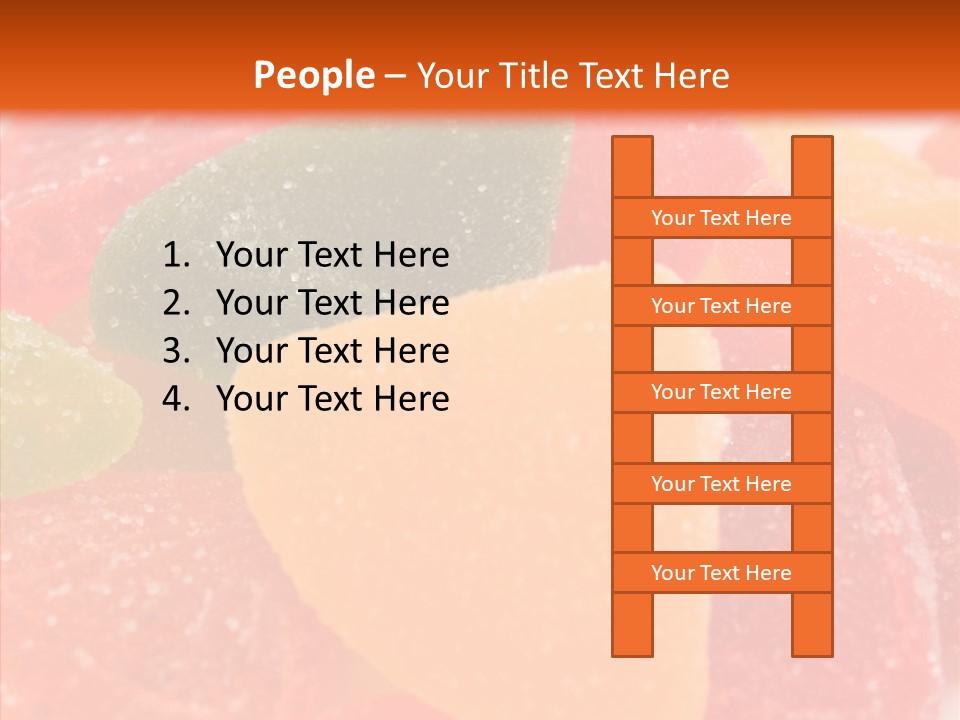 People – Your Title Text Here

1. Your Text Here
2. Your Text Here
3. Your Text Here
4. Your Text Here

Your Text Here

Your Text Here

Your Text Here

Your Text Here

Your Text Here